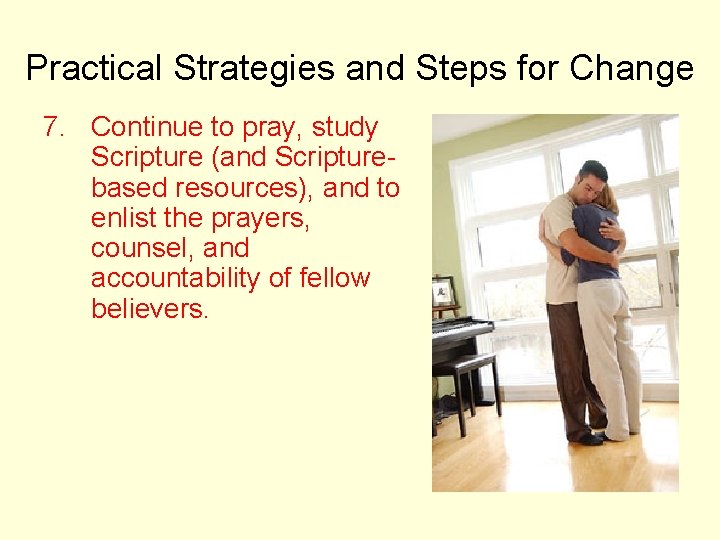 Practical Strategies and Steps for Change

7. Continue to pray, study Scripture (and Scripture-based resources), and to enlist the prayers, counsel, and accountability of fellow believers.